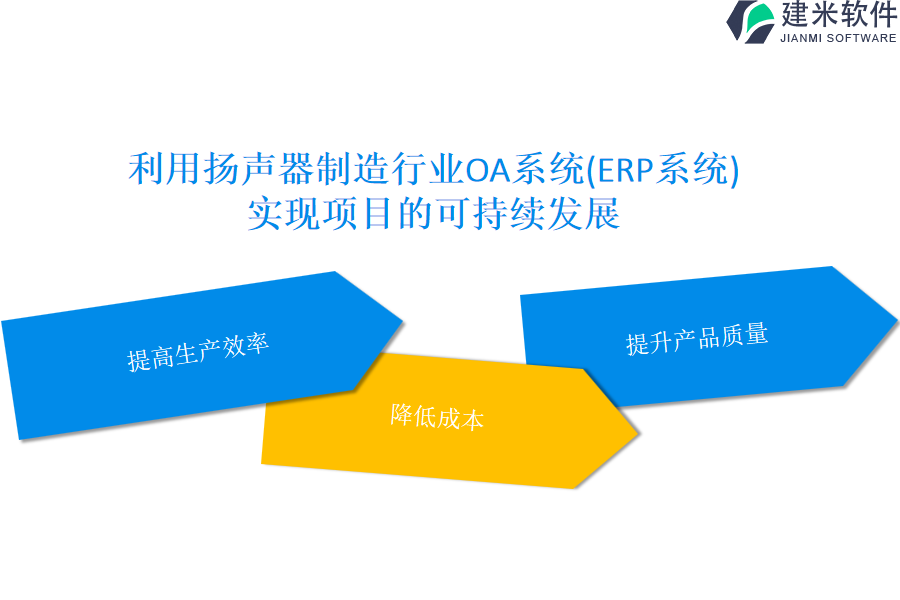 建米软件
JIANMI SOFTWARE

利用扬声器制造行业OA系统(ERP系统)实现项目的可持续发展

提高生产效率

降低成本

提升产品质量